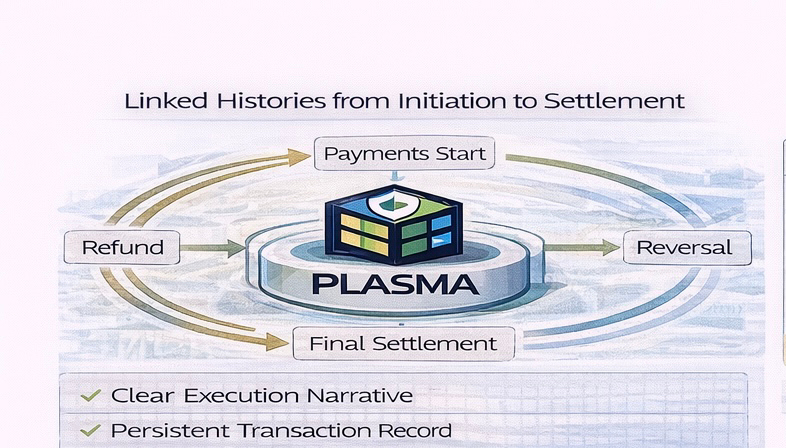 Linked Histories from Initiation to Settlement

Payments Start

Refund

PLASMA

Reversal

Final Settlement

✓ Clear Execution Narrative

✓ Persistent Transaction Record